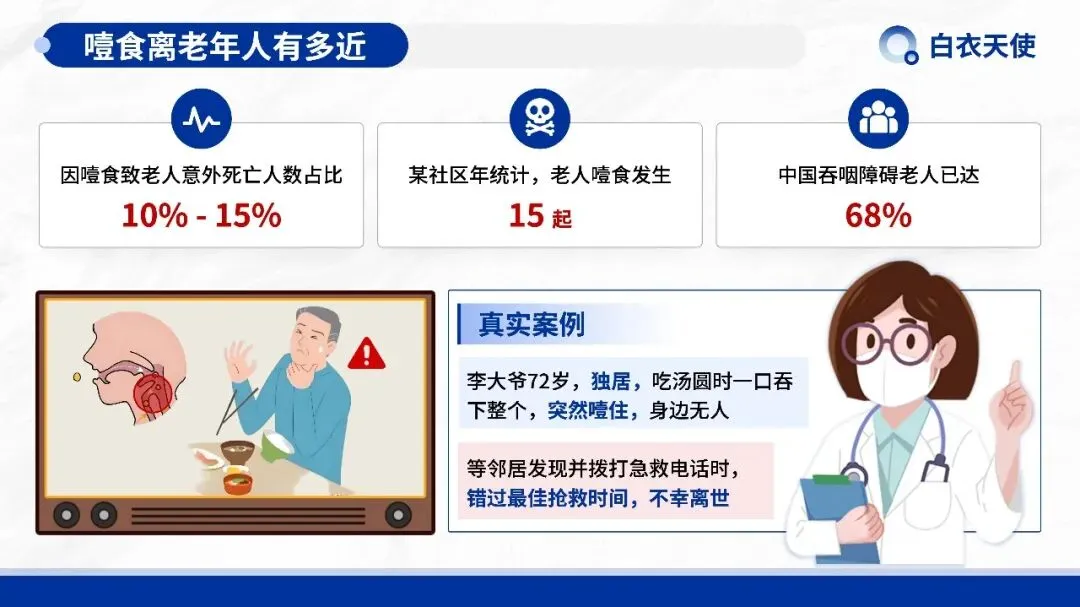 噎食离老年人有多近

白衣天使

因噎食致老人意外死亡人数占比
10% - 15%

某社区年统计，老人噎食发生
15 起

中国吞咽障碍老人已达
68%

真实案例

李大爷72岁，独居，吃汤圆时一口吞下整个，突然噎住，身边无人

等邻居发现并拨打急救电话时，错过最佳抢救时间，不幸离世